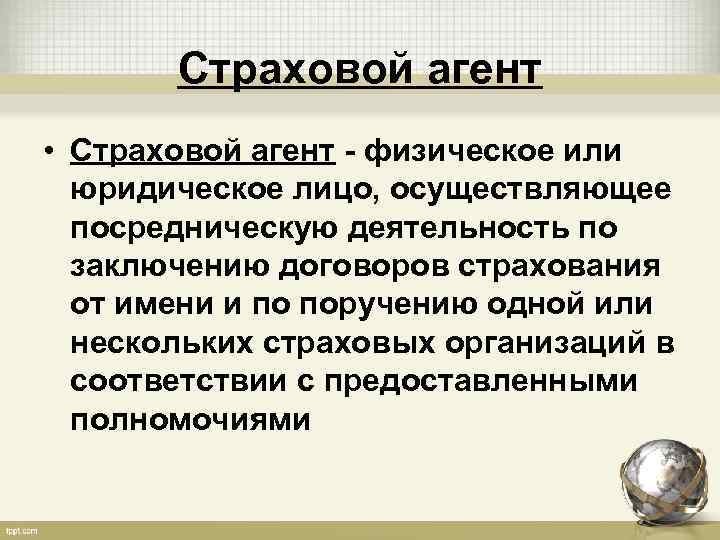 Страховой агент

• Страховой агент - физическое или юридическое лицо, осуществляющее посредническую деятельность по заключению договоров страхования от имени и по поручению одной или нескольких страховых организаций в соответствии с предоставленными полномочиями

fppt.com